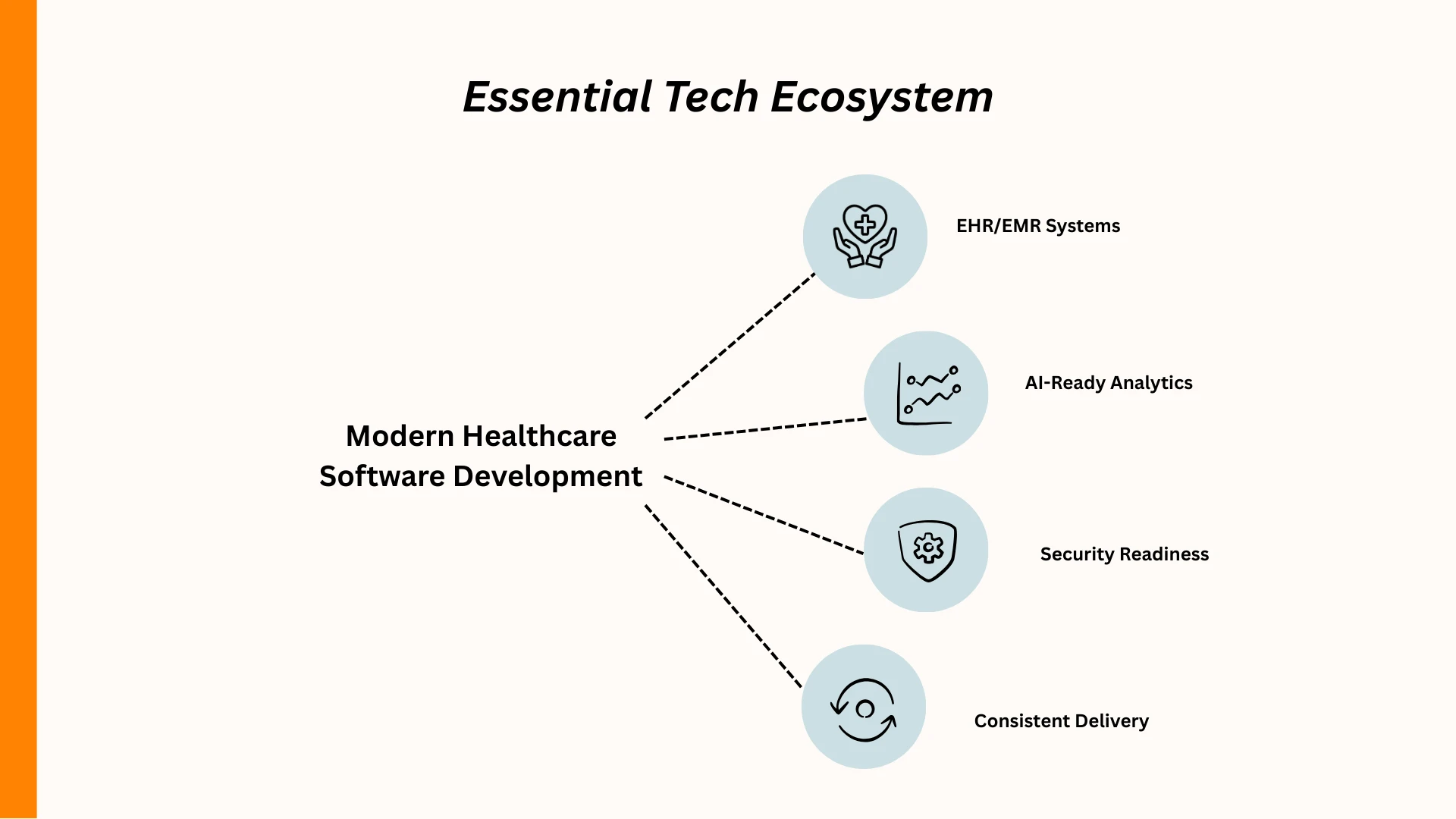 Essential Tech Ecosystem

Modern Healthcare Software Development

EHR/EMR Systems

AI-Ready Analytics

Security Readiness

Consistent Delivery